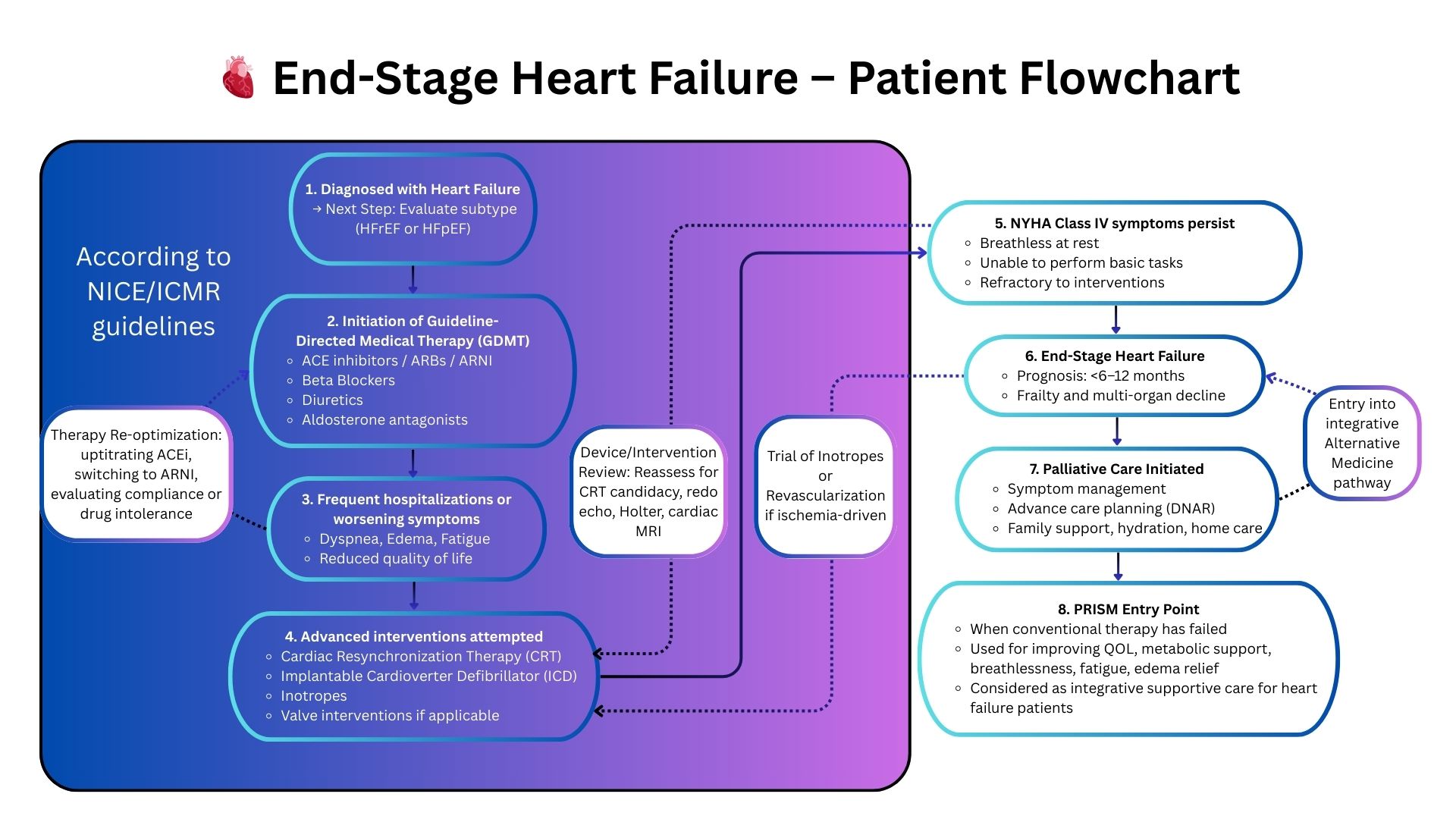 End-Stage Heart Failure – Patient Flowchart

According to NICE/ICMR guidelines

1. Diagnosed with Heart Failure
→ Next Step: Evaluate subtype (HFrEF or HFpEF)

2. Initiation of Guideline-Directed Medical Therapy (GDMT)
- ACE inhibitors / ARBs / ARNI
- Beta Blockers
- Diuretics
- Aldosterone antagonists

Therapy Re-optimization: uptitrating ACEi, switching to ARNI, evaluating compliance or drug intolerance

3. Frequent hospitalizations or worsening symptoms
- Dyspnea, Edema, Fatigue
- Reduced quality of life

4. Advanced interventions attempted
- Cardiac Resynchronization Therapy (CRT)
- Implantable Cardioverter Defibrillator (ICD)
- Inotropes
- Valve interventions if applicable

Device/Intervention Review: Reassess for CRT candidacy, redo echo, Holter, cardiac MRI

Trial of Inotropes or Revascularization if ischemia-driven

5. NYHA Class IV symptoms persist
- Breathless at rest
- Unable to perform basic tasks
- Refractory to interventions

6. End-Stage Heart Failure
- Prognosis: <6–12 months
- Frailty and multi-organ decline

Entry into integrative Alternative Medicine pathway

7. Palliative Care Initiated
- Symptom management
- Advance care planning (DNAR)
- Family support, hydration, home care

8. PRISM Entry Point
- When conventional therapy has failed
- Used for improving QOL, metabolic support, breathlessness, fatigue, edema relief
- Considered as integrative supportive care for heart failure patients